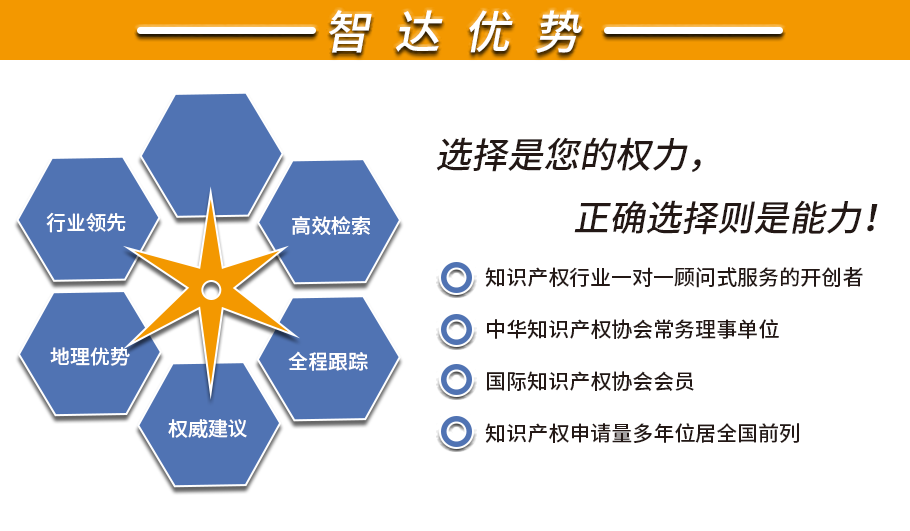 智达优势

行业领先

高效检索

地理优势

全程跟踪

权威建议

选择是您的权力，

正确选择则是能力！

知识产权行业一对一顾问式服务的开创者

中华知识产权协会常务理事单位

国际知识产权协会会员

知识产权申请量多年位居全国前列